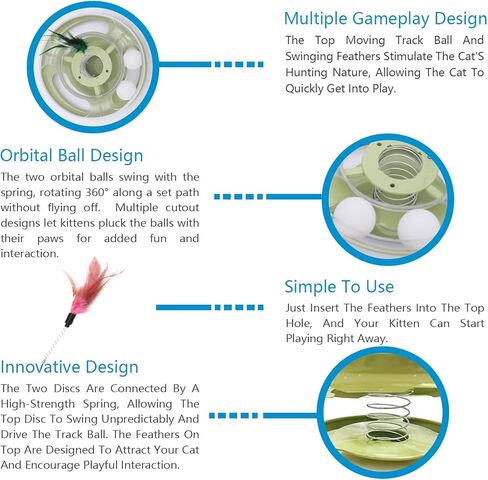 Multiple Gameplay Design

The Top Moving Track Ball And Swinging Feathers Stimulate The Cat'S Hunting Nature, Allowing The Cat To Quickly Get Into Play.

Orbital Ball Design

The two orbital balls swing with the spring, rotating 360° along a set path without flying off. Multiple cutout designs let kittens pluck the balls with their paws for added fun and interaction.

Simple To Use

Just Insert The Feathers Into The Top Hole, And Your Kitten Can Start Playing Right Away.

Innovative Design

The Two Discs Are Connected By A High-Strength Spring, Allowing The Top Disc To Swing Unpredictably And Drive The Track Ball. The Feathers On Top Are Designed To Attract Your Cat And Encourage Playful Interaction.